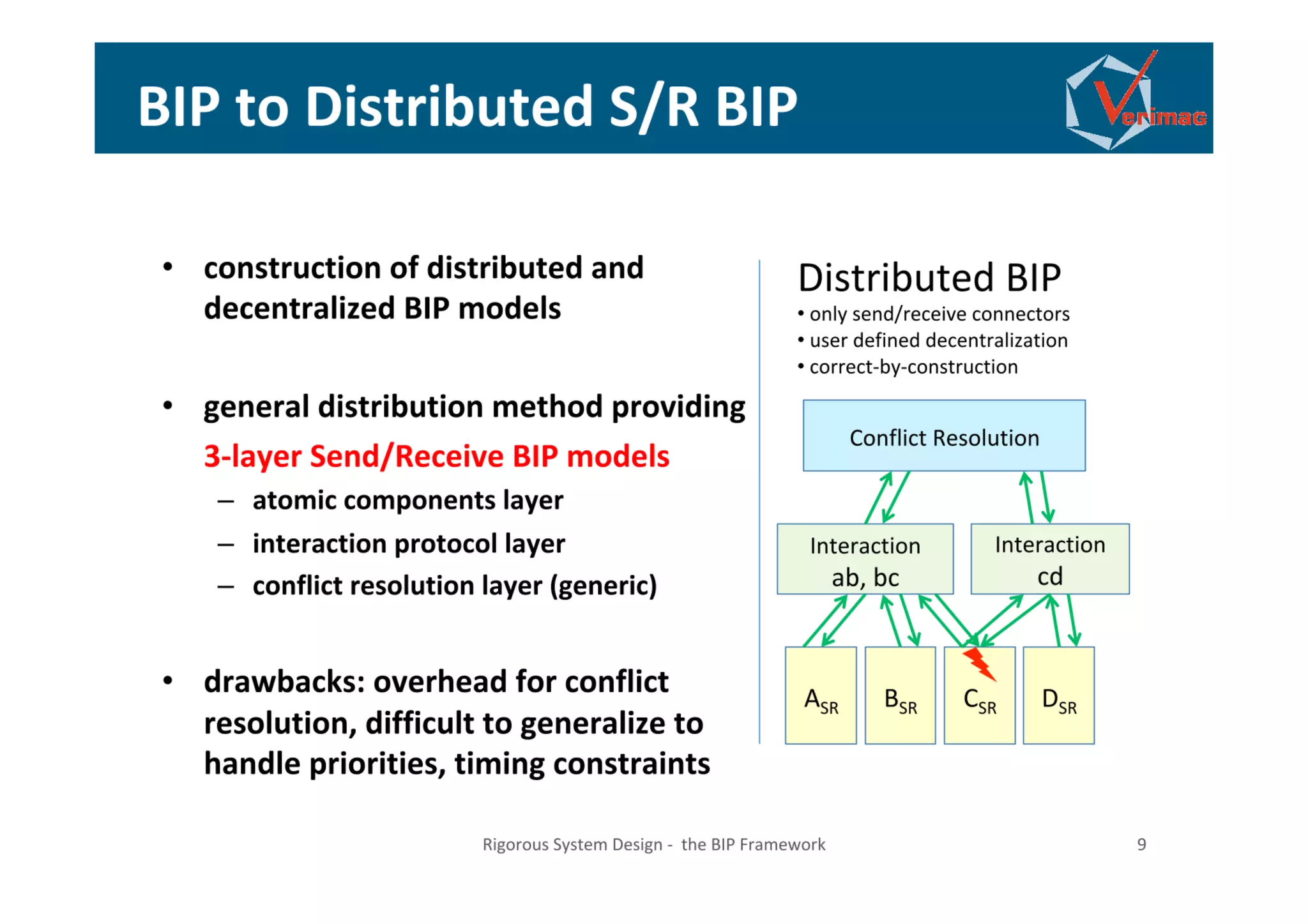 BIP to Distributed S/R BIP

Verimag

• construction of distributed and decentralized BIP models

• general distribution method providing 3-layer Send/Receive BIP models
– atomic components layer
– interaction protocol layer
– conflict resolution layer (generic)

• drawbacks: overhead for conflict resolution, difficult to generalize to handle priorities, timing constraints

Distributed BIP
• only send/receive connectors
• user defined decentralization
• correct-by-construction

Conflict Resolution

Interaction ab, bc

Interaction cd

$A_{SR}$

$B_{SR}$

$C_{SR}$

$D_{SR}$

Rigorous System Design - the BIP Framework

9